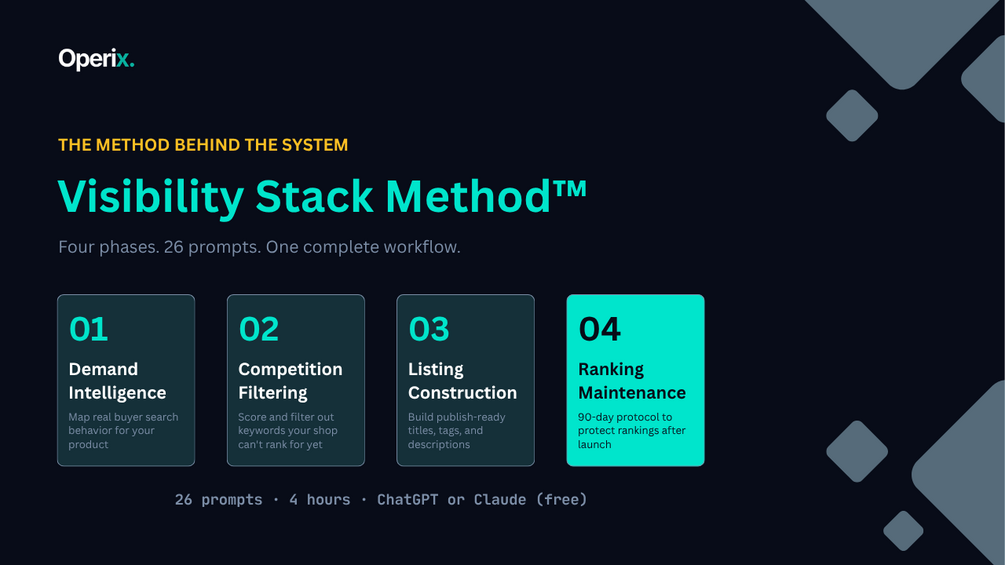 Operix.

THE METHOD BEHIND THE SYSTEM

Visibility Stack Method™

Four phases. 26 prompts. One complete workflow.

01

Demand Intelligence

Map real buyer search behavior for your product

02

Competition Filtering

Score and filter out keywords your shop can't rank for yet

03

Listing Construction

Build publish-ready titles, tags, and descriptions

04

Ranking Maintenance

90-day protocol to protect rankings after launch

26 prompts · 4 hours · ChatGPT or Claude (free)